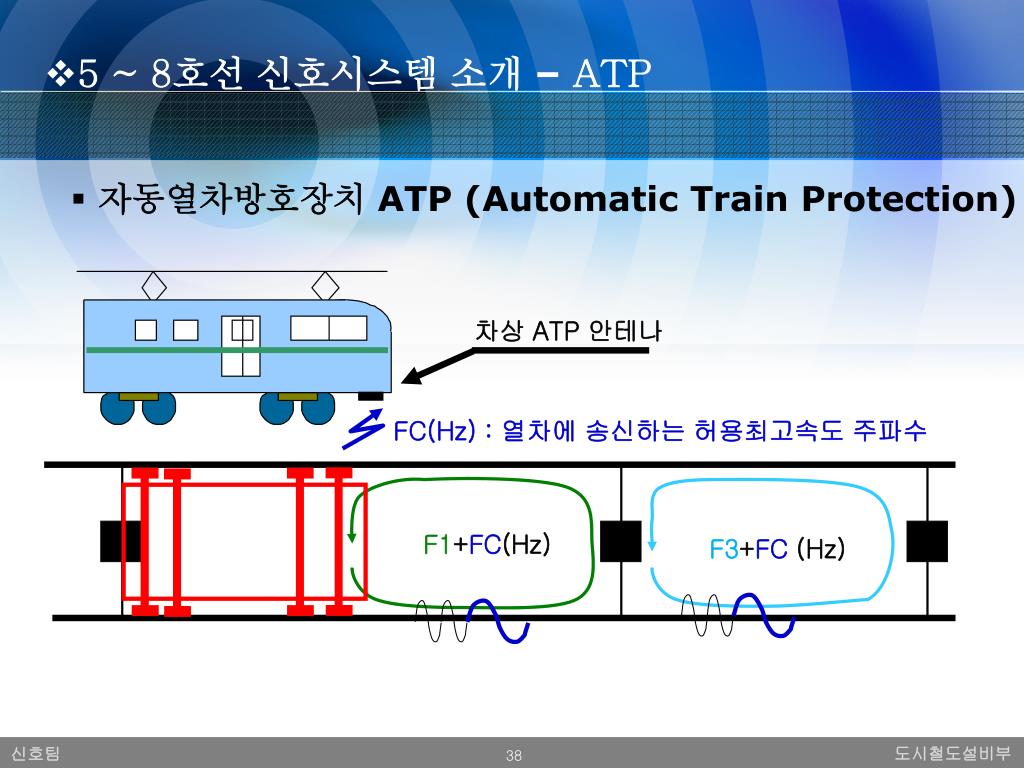 ❖5 ~ 8호선 신호시스템 소개 – ATP

▪ 자동열차방호장치 ATP (Automatic Train Protection)

차상 ATP 안테나

FC(Hz) : 열차에 송신하는 허용최고속도 주파수

F1+FC(Hz)

F3+FC (Hz)

신호팀

38

도시철도설비부